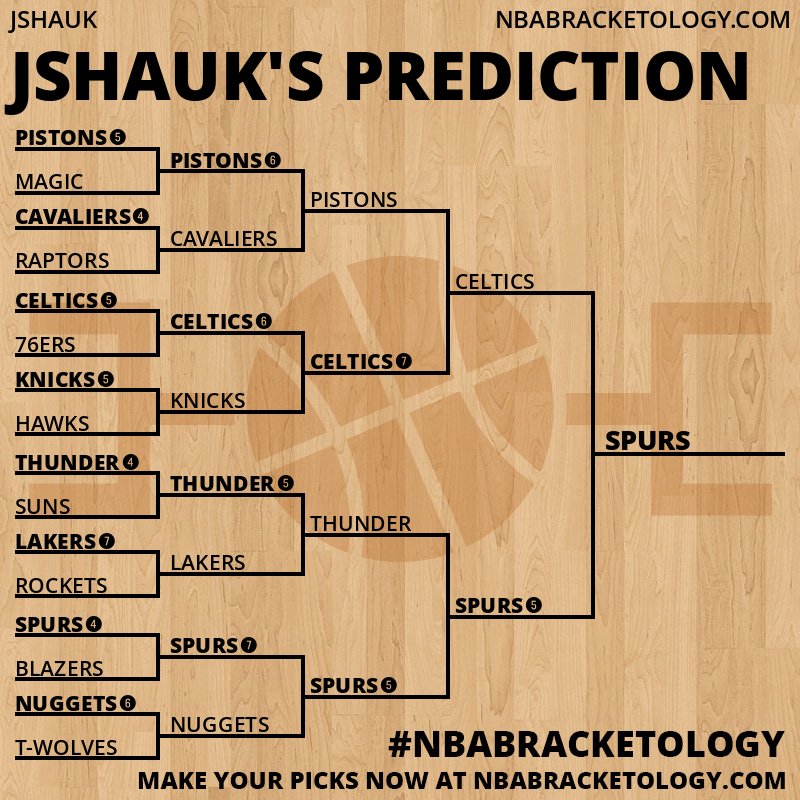 JSHAUK NBABRACKETOLOGY.COM

JSHAUK'S PREDICTION

PISTONS 5
MAGIC
CAVALIERS 4
RAPTORS
CELTICS 5
76ERS
KNICKS 5
HAWKS
THUNDER 4
SUNS
LAKERS 7
ROCKETS
SPURS 4
BLAZERS
NUGGETS 6
T-WOLVES

PISTONS 6
CAVALIERS
CELTICS 6
KNICKS
THUNDER 5
LAKERS
SPURS 7
NUGGETS

PISTONS
CELTICS 7
THUNDER
SPURS 5

CELTICS
SPURS 5

SPURS

#NBABRACKETOLOGY
MAKE YOUR PICKS NOW AT NBABRACKETOLOGY.COM